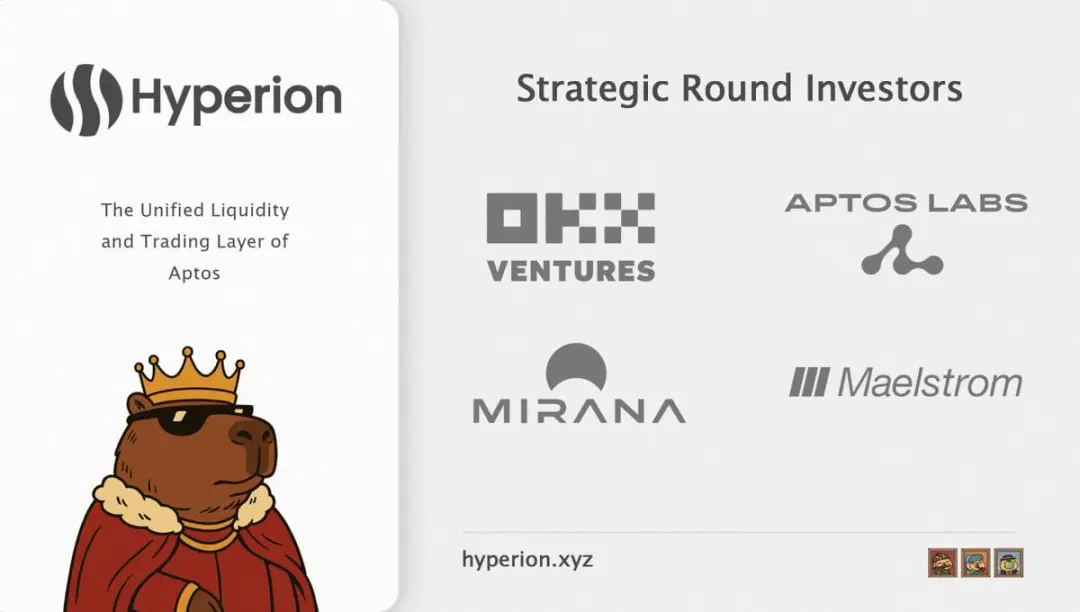 Hyperion

The Unified Liquidity and Trading Layer of Aptos

Strategic Round Investors

OKX VENTURES

APTOS LABS

MIRANA

Maelstrom

hyperion.xyz